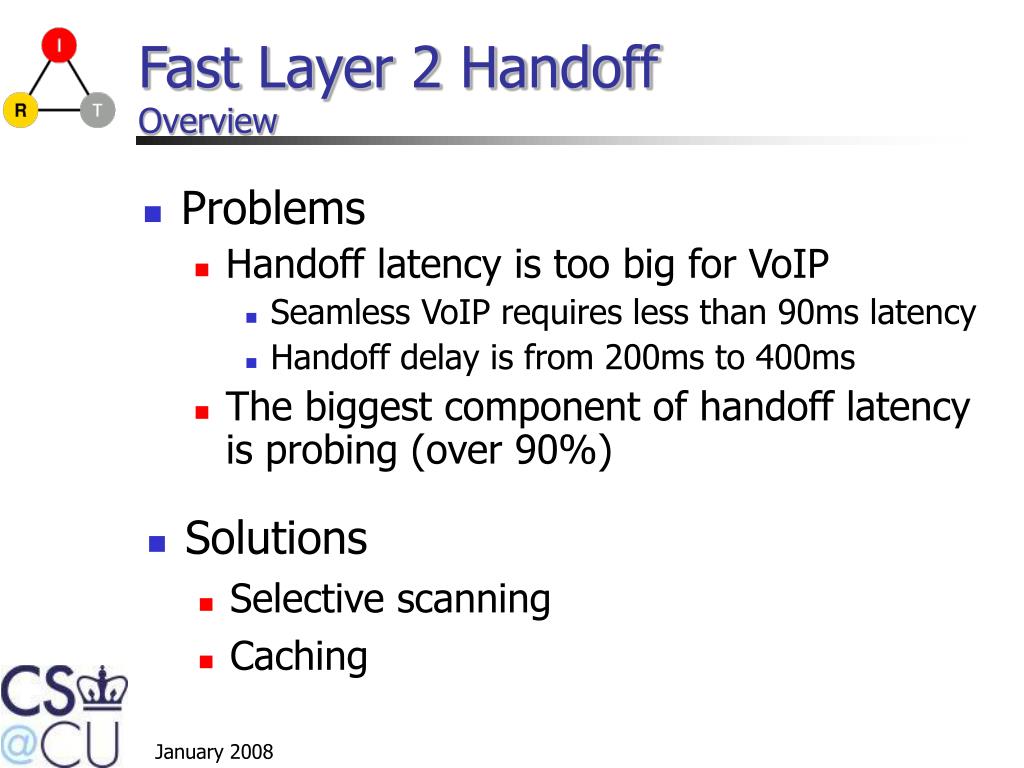 I

R T

Fast Layer 2 Handoff
Overview

Problems
Handoff latency is too big for VoIP
Seamless VoIP requires less than 90ms latency
Handoff delay is from 200ms to 400ms
The biggest component of handoff latency is probing (over 90%)

Solutions
Selective scanning
Caching

CS
@CU

January 2008